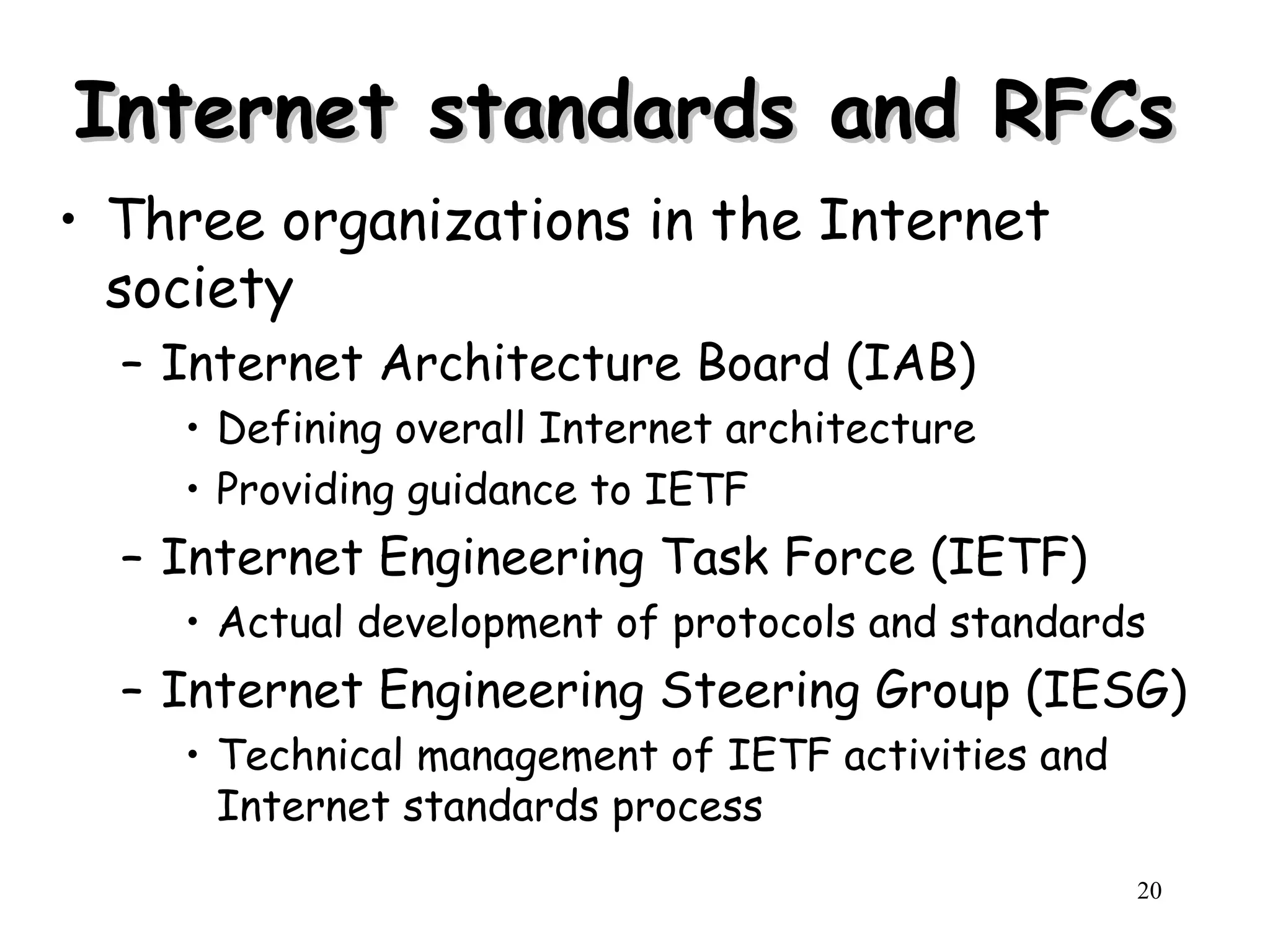 Internet standards and RFCs

• Three organizations in the Internet society
  – Internet Architecture Board (IAB)
    • Defining overall Internet architecture
    • Providing guidance to IETF
  – Internet Engineering Task Force (IETF)
    • Actual development of protocols and standards
  – Internet Engineering Steering Group (IESG)
    • Technical management of IETF activities and Internet standards process

20